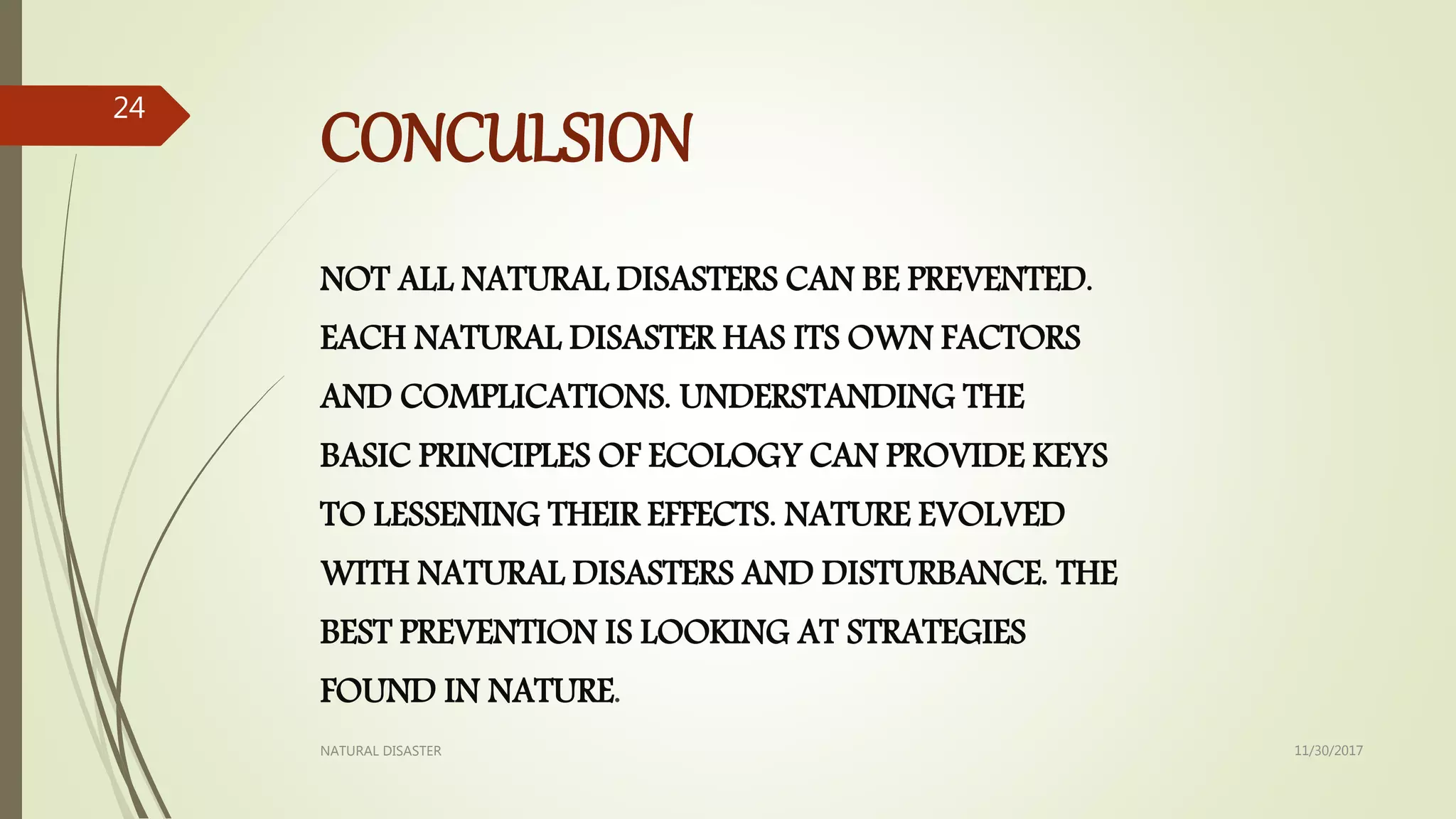 24

CONCULSION

NOT ALL NATURAL DISASTERS CAN BE PREVENTED. EACH NATURAL DISASTER HAS ITS OWN FACTORS AND COMPLICATIONS. UNDERSTANDING THE BASIC PRINCIPLES OF ECOLOGY CAN PROVIDE KEYS TO LESSENING THEIR EFFECTS. NATURE EVOLVED WITH NATURAL DISASTERS AND DISTURBANCE. THE BEST PREVENTION IS LOOKING AT STRATEGIES FOUND IN NATURE.

NATURAL DISASTER

11/30/2017